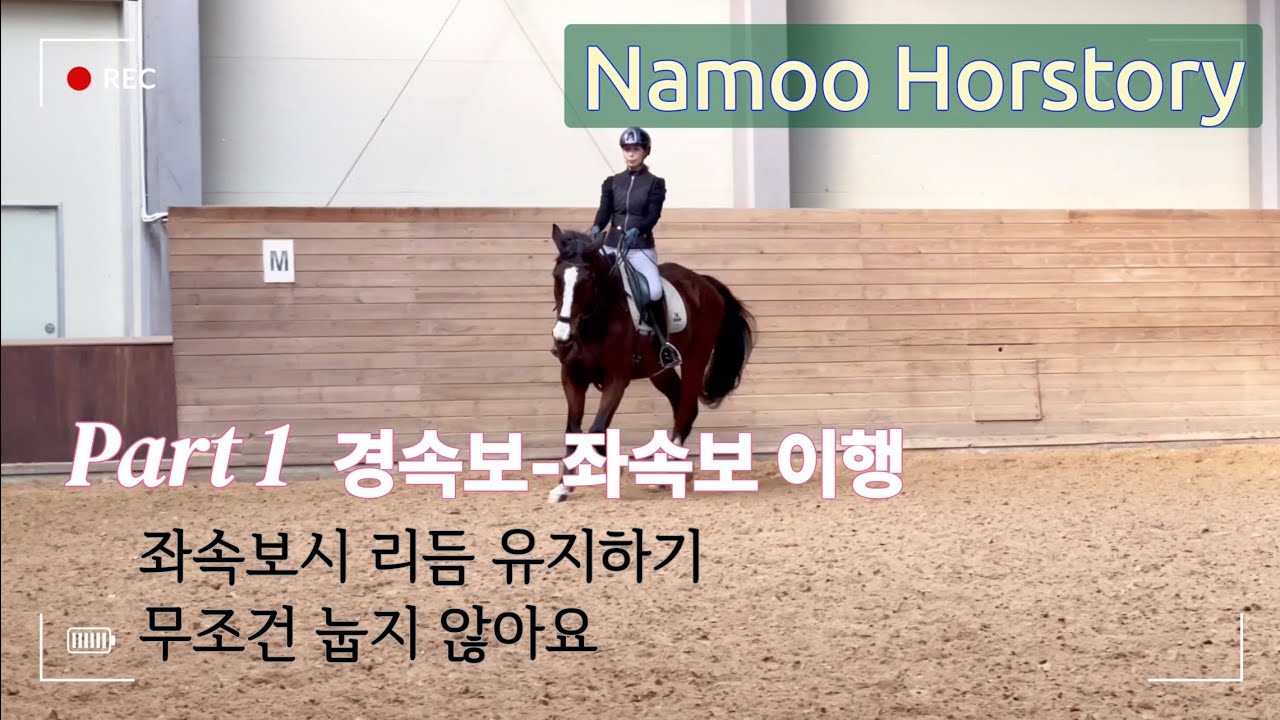 REC

Namoo Horstory

M

Part 1 경속보-좌속보 이행

좌속보시 리듬 유지하기
무조건 눕지 않아요